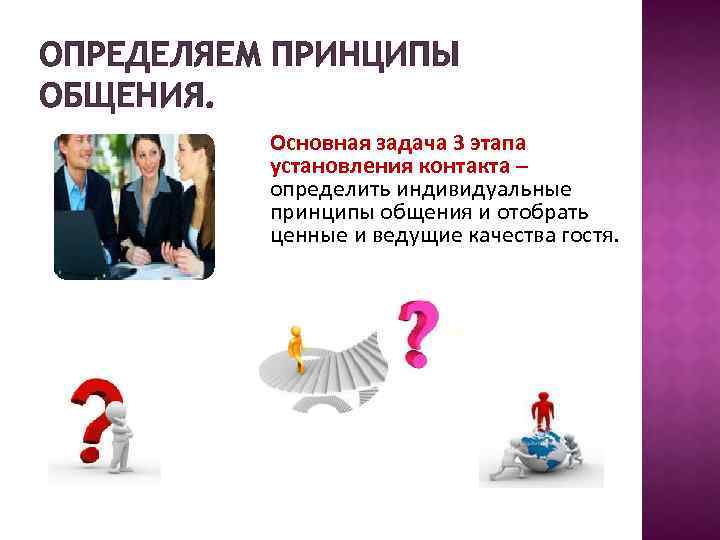 ОПРЕДЕЛЯЕМ ПРИНЦИПЫ ОБЩЕНИЯ.

Основная задача 3 этапа установления контакта – определить индивидуальные принципы общения и отобрать ценные и ведущие качества гостя.